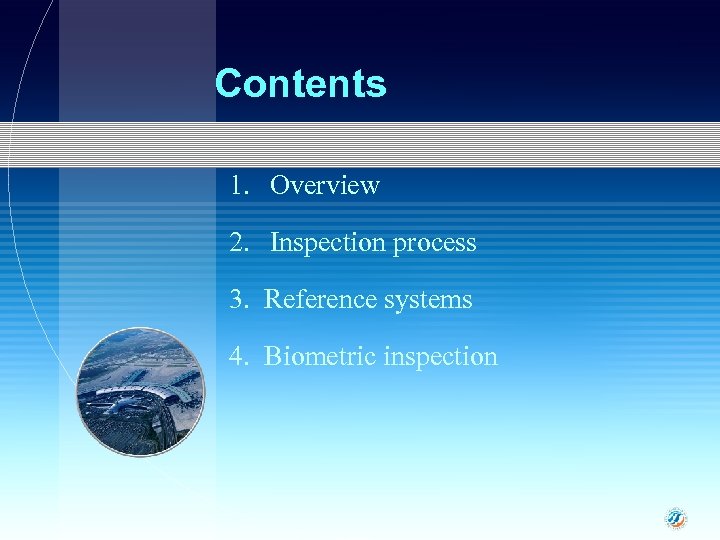 Contents

1. Overview

2. Inspection process

3. Reference systems

4. Biometric inspection